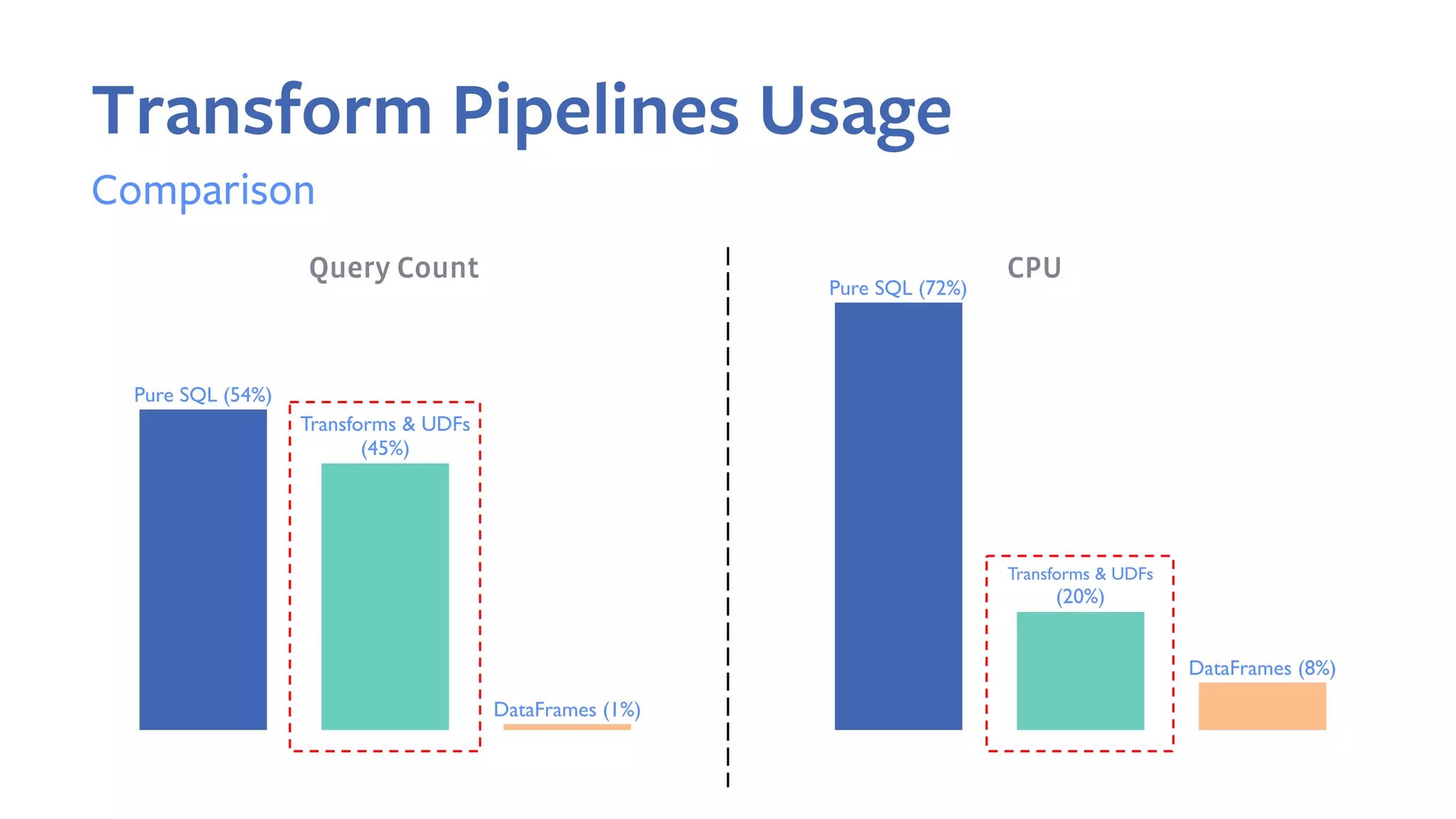 Transform Pipelines Usage

Comparison

Query Count

Pure SQL (54%)

Transforms & UDFs (45%)

DataFrames (1%)

CPU

Pure SQL (72%)

Transforms & UDFs (20%)

DataFrames (8%)